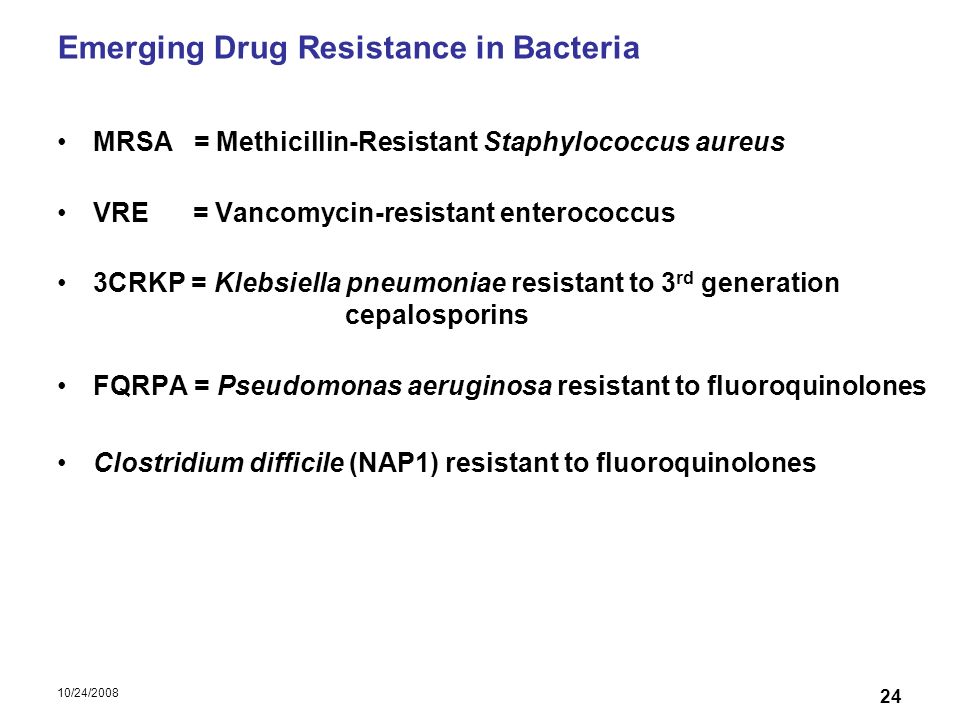 Emerging Drug Resistance in Bacteria

• MRSA = Methicillin-Resistant Staphylococcus aureus

• VRE = Vancomycin-resistant enterococcus

• 3CRKP = Klebsiella pneumoniae resistant to 3$^{rd}$ generation cepalosporins

• FQRPA = Pseudomonas aeruginosa resistant to fluoroquinolones

• Clostridium difficile (NAP1) resistant to fluoroquinolones

10/24/2008

24